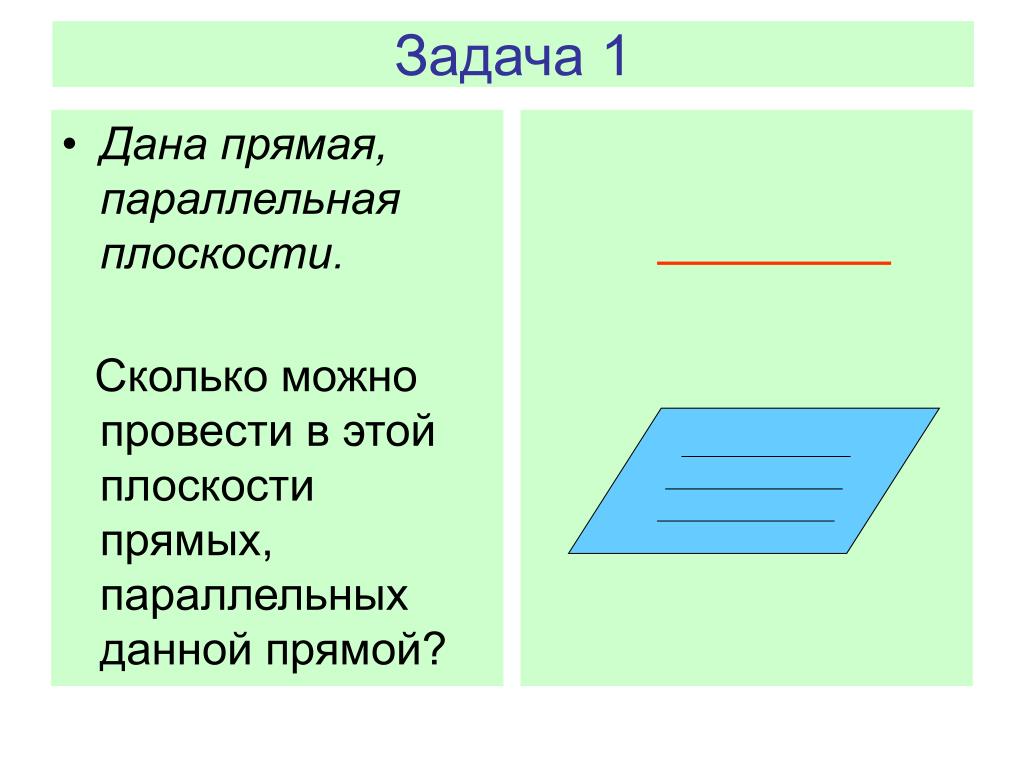 Задача 1

• Дана прямая, параллельная плоскости.

Сколько можно провести в этой плоскости прямых, параллельных данной прямой?